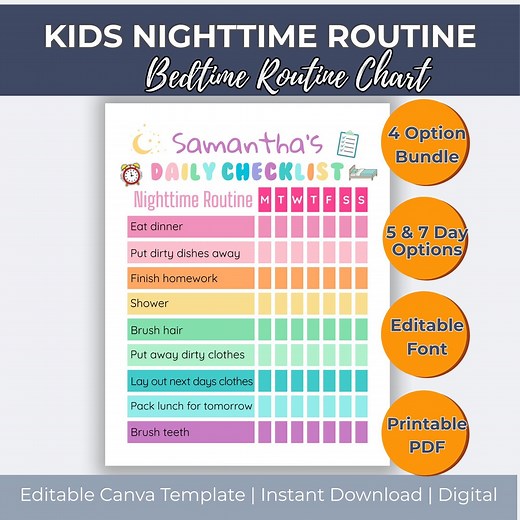 KIDS NIGHTTIME ROUTINE
Bedtime Routine Chart

Samantha's
DAILY CHECKLIST

| Nighttime Routine | M | T | W | T | F | S | S |
|---|---|---|---|---|---|---|---|
| Eat dinner | | | | | | | |
| Put dirty dishes away | | | | | | | |
| Finish homework | | | | | | | |
| Shower | | | | | | | |
| Brush hair | | | | | | | |
| Put away dirty clothes | | | | | | | |
| Lay out next days clothes | | | | | | | |
| Pack lunch for tomorrow | | | | | | | |
| Brush teeth | | | | | | | |

4 Option Bundle

5 & 7 Day Options

Editable Font

Printable PDF

Editable Canva Template | Instant Download | Digital